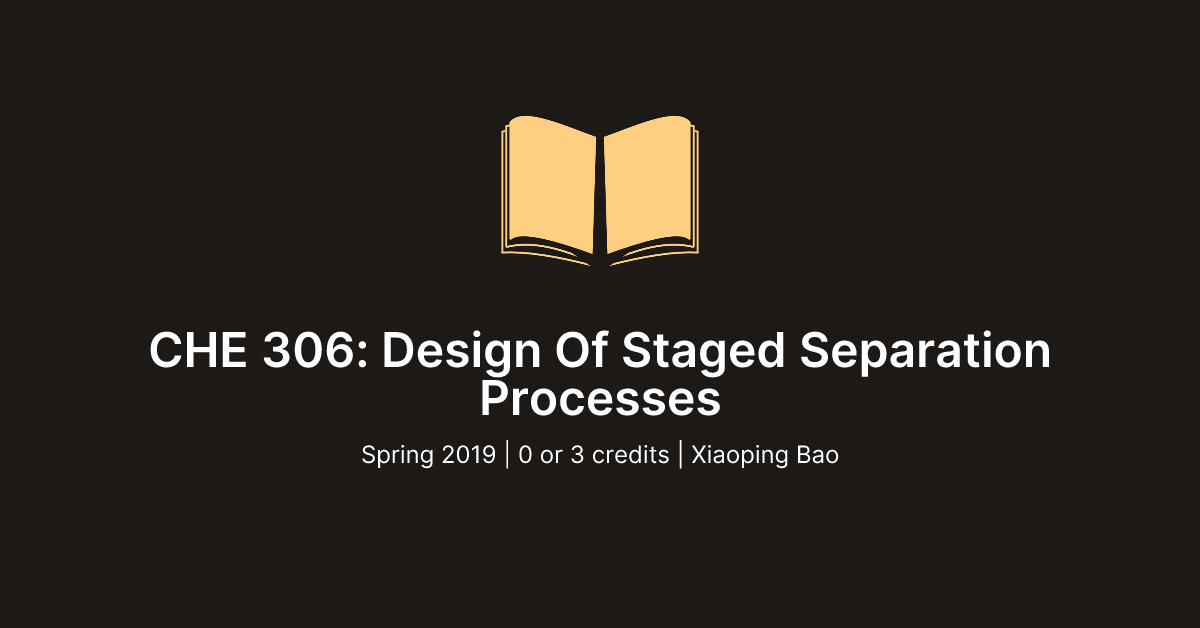 CHE 306: Design Of Staged Separation Processes

Spring 2019 | 0 or 3 credits | Xiaoping Bao